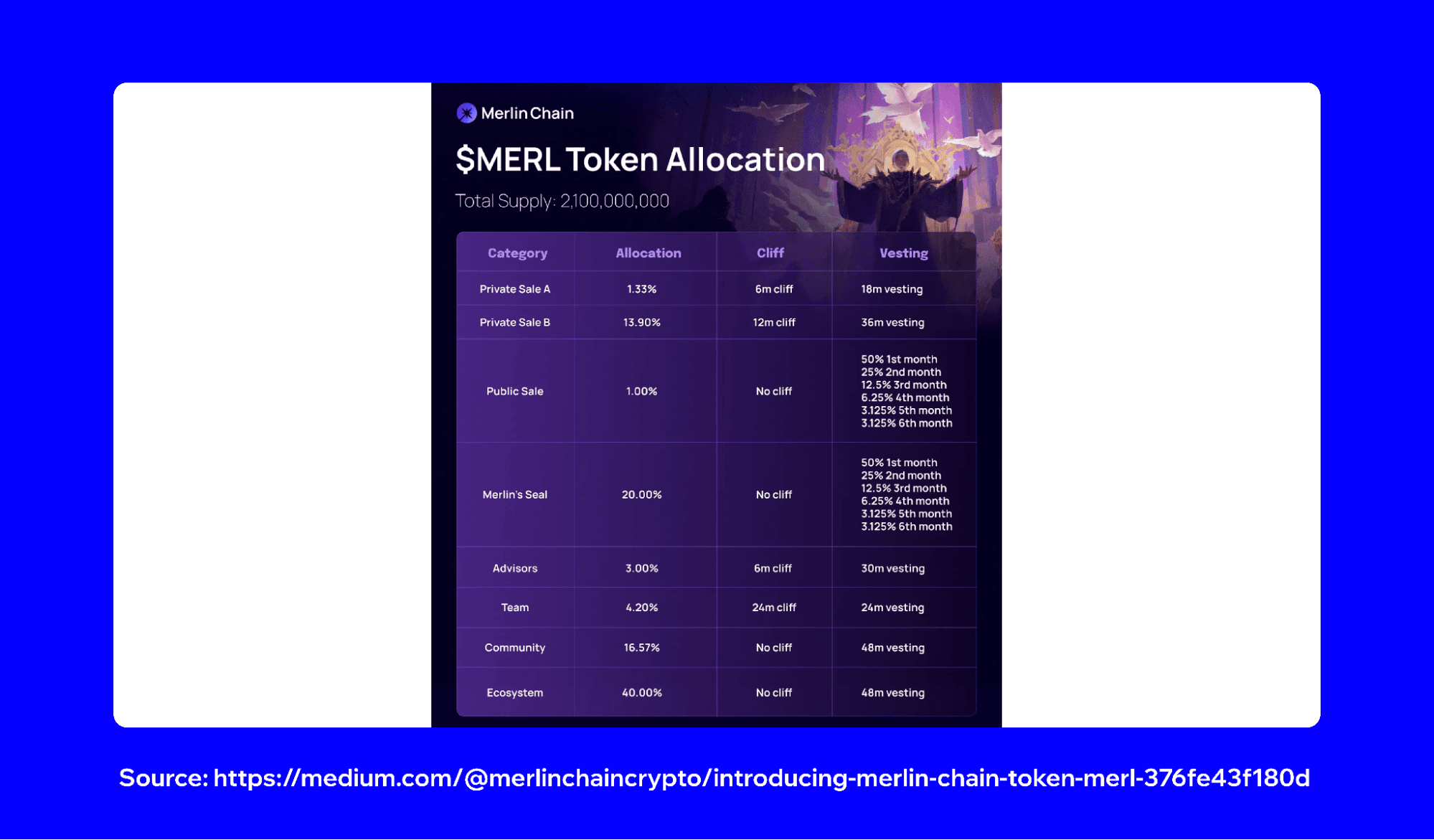 Merlin Chain

$MERL Token Allocation

Total Supply: 2,100,000,000

| Category | Allocation | Cliff | Vesting |
|---|---|---|---|
| Private Sale A | 1.33% | 6m cliff | 18m vesting |
| Private Sale B | 13.90% | 12m cliff | 36m vesting |
| Public Sale | 1.00% | No cliff | 50% 1st month 25% 2nd month 12.5% 3rd month 6.25% 4th month 3.125% 5th month 3.125% 6th month |
| Merlin's Seal | 20.00% | No cliff | 50% 1st month 25% 2nd month 12.5% 3rd month 6.25% 4th month 3.125% 5th month 3.125% 6th month |
| Advisors | 3.00% | 6m cliff | 30m vesting |
| Team | 4.20% | 24m cliff | 24m vesting |
| Community | 16.57% | No cliff | 48m vesting |
| Ecosystem | 40.00% | No cliff | 48m vesting |

Source: https://medium.com/@merlinchaincrypto/introducing-merlin-chain-token-merl-376fe43f180d